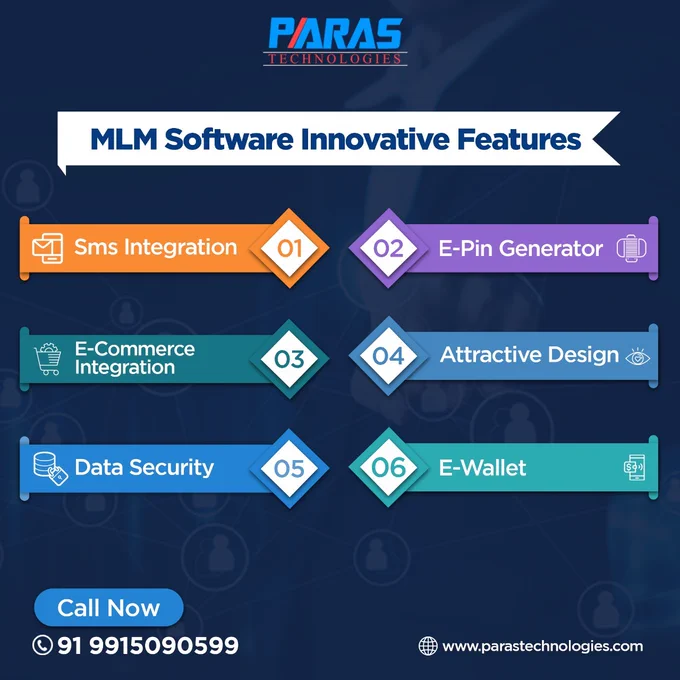 PARAS
TECHNOLOGIES

MLM Software Innovative Features

Sms Integration 01

02 E-Pin Generator

E-Commerce Integration 03

04 Attractive Design

Data Security 05

06 E-Wallet

Call Now

91 9915090599

www.parastechnologies.com